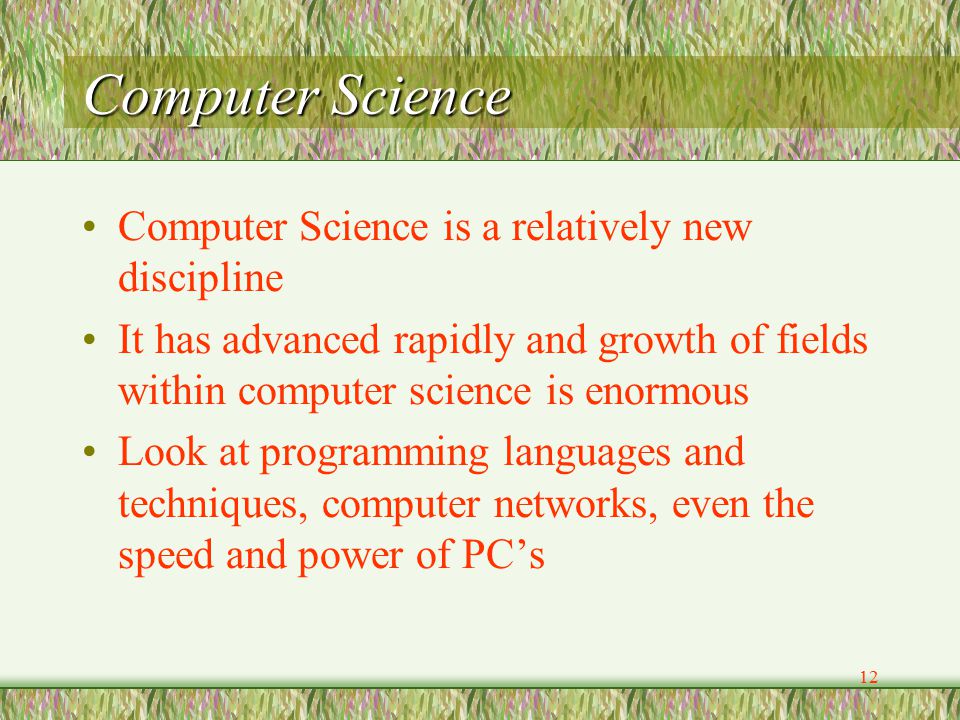 Computer Science

• Computer Science is a relatively new discipline

• It has advanced rapidly and growth of fields within computer science is enormous

• Look at programming languages and techniques, computer networks, even the speed and power of PC’s

12